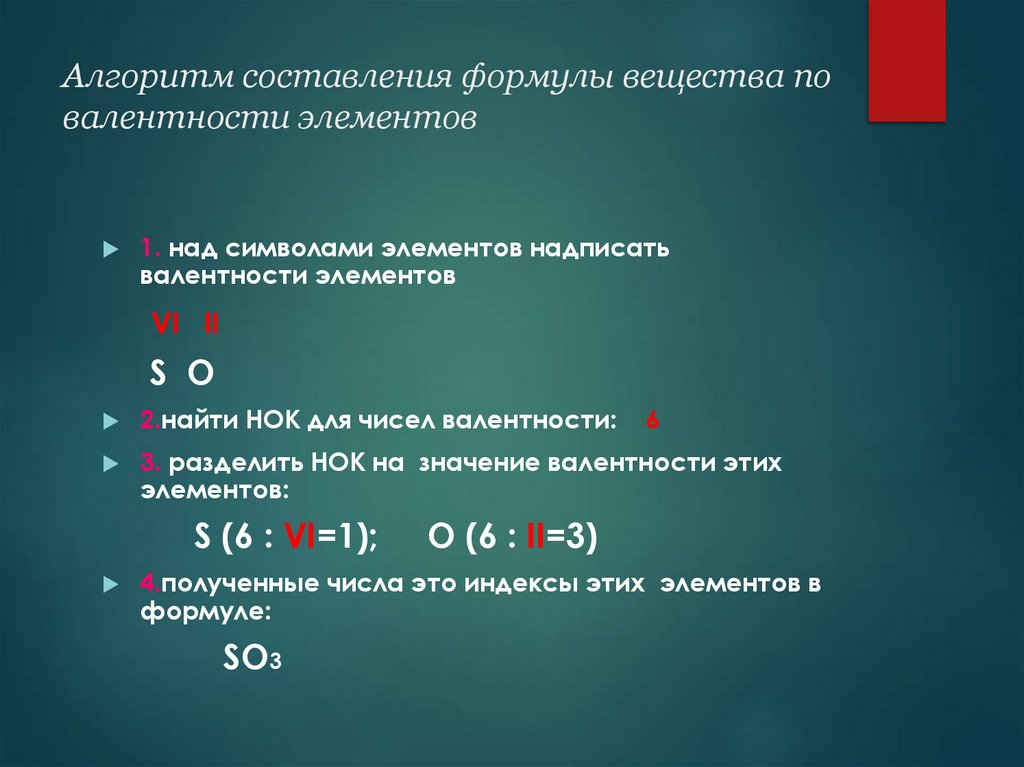 Алгоритм составления формулы вещества по валентности элементов

1. над символами элементов надписать валентности элементов

VI II

S O

2.найти НОК для чисел валентности: 6

3. разделить НОК на значение валентности этих элементов:

S (6 : VI=1); O (6 : II=3)

4.полученные числа это индексы этих элементов в формуле:

$SO_3$